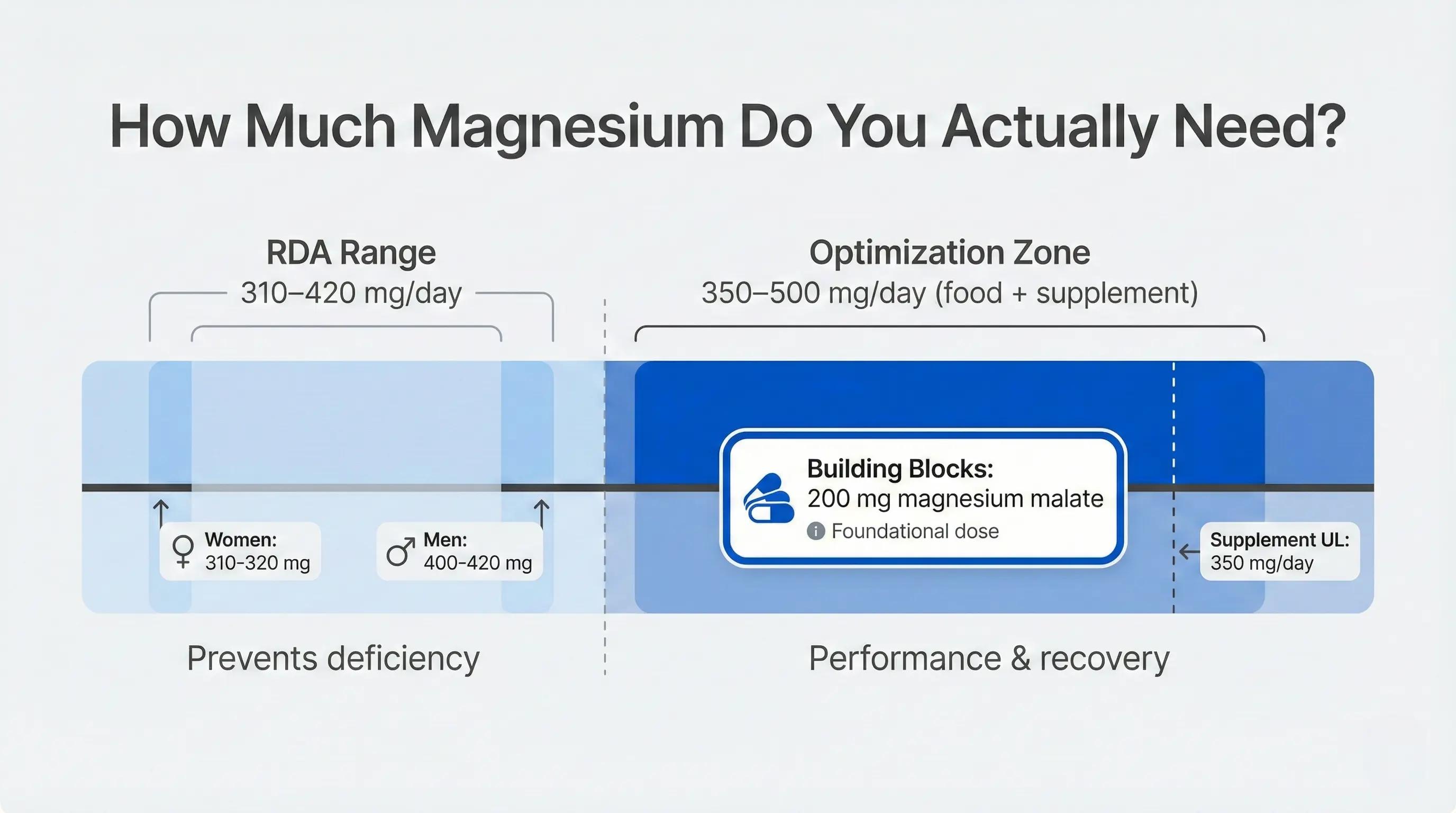 How Much Magnesium Do You Actually Need?

RDA Range
310–420 mg/day

Optimization Zone
350–500 mg/day (food + supplement)

Women:
310-320 mg

Men:
400-420 mg

Building Blocks:
200 mg magnesium malate
Foundational dose

Supplement UL:
350 mg/day

Prevents deficiency

Performance & recovery